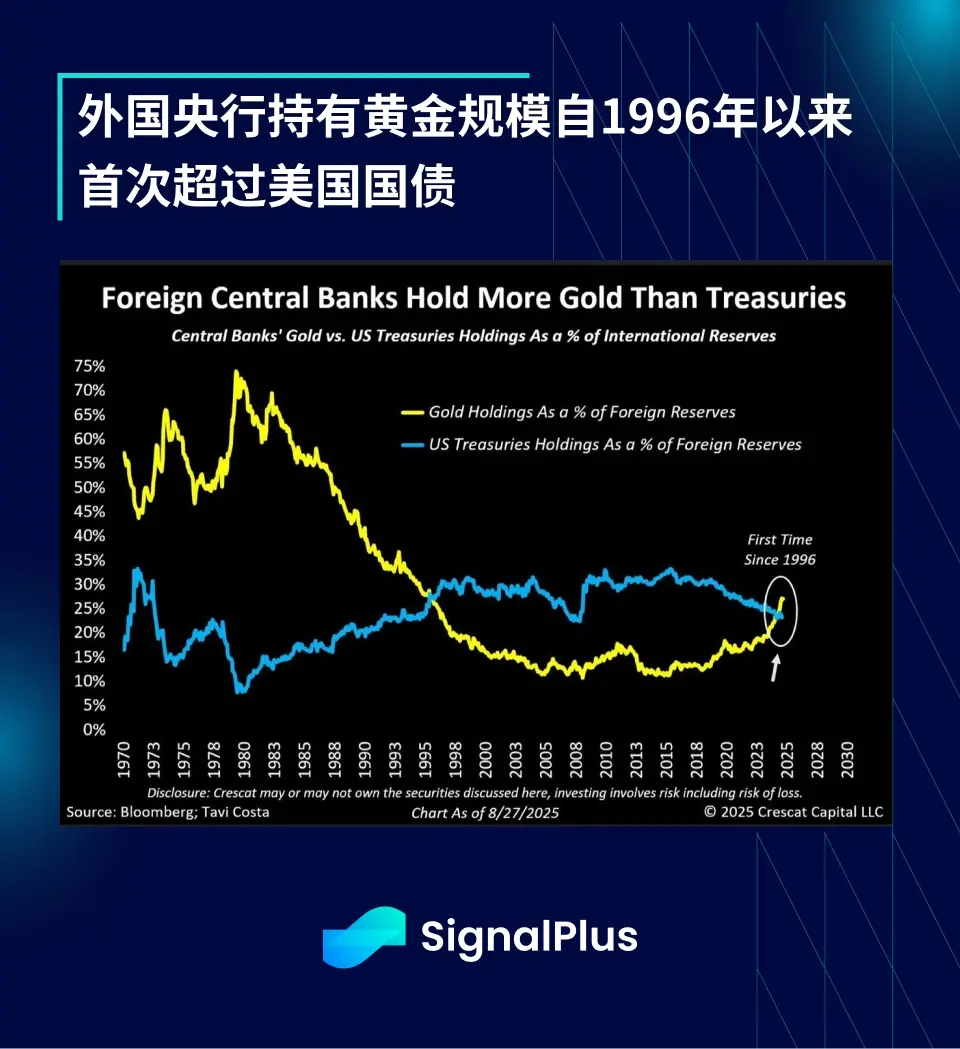 外国央行持有黄金规模自1996年以来首次超过美国国债

Foreign Central Banks Hold More Gold Than Treasuries

Central Banks' Gold vs. US Treasuries Holdings As a % of International Reserves

75%
70%
65%
60%
55%
50%
45%
40%
35%
30%
25%
20%
15%
10%
5%
0%

Gold Holdings As a % of Foreign Reserves

US Treasuries Holdings As a % of Foreign Reserves

First Time Since 1996

1970 1973 1975 1978 1980 1983 1985 1988 1990 1993 1995 1998 2000 2003 2005 2008 2010 2013 2015 2018 2020 2023 2025 2028 2030

Disclosure: Crescat may or may not own the securities discussed here, investing involves risk including risk of loss.

Source: Bloomberg; Tavi Costa

Chart As of 8/27/2025

© 2025 Crescat Capital LLC

SignalPlus